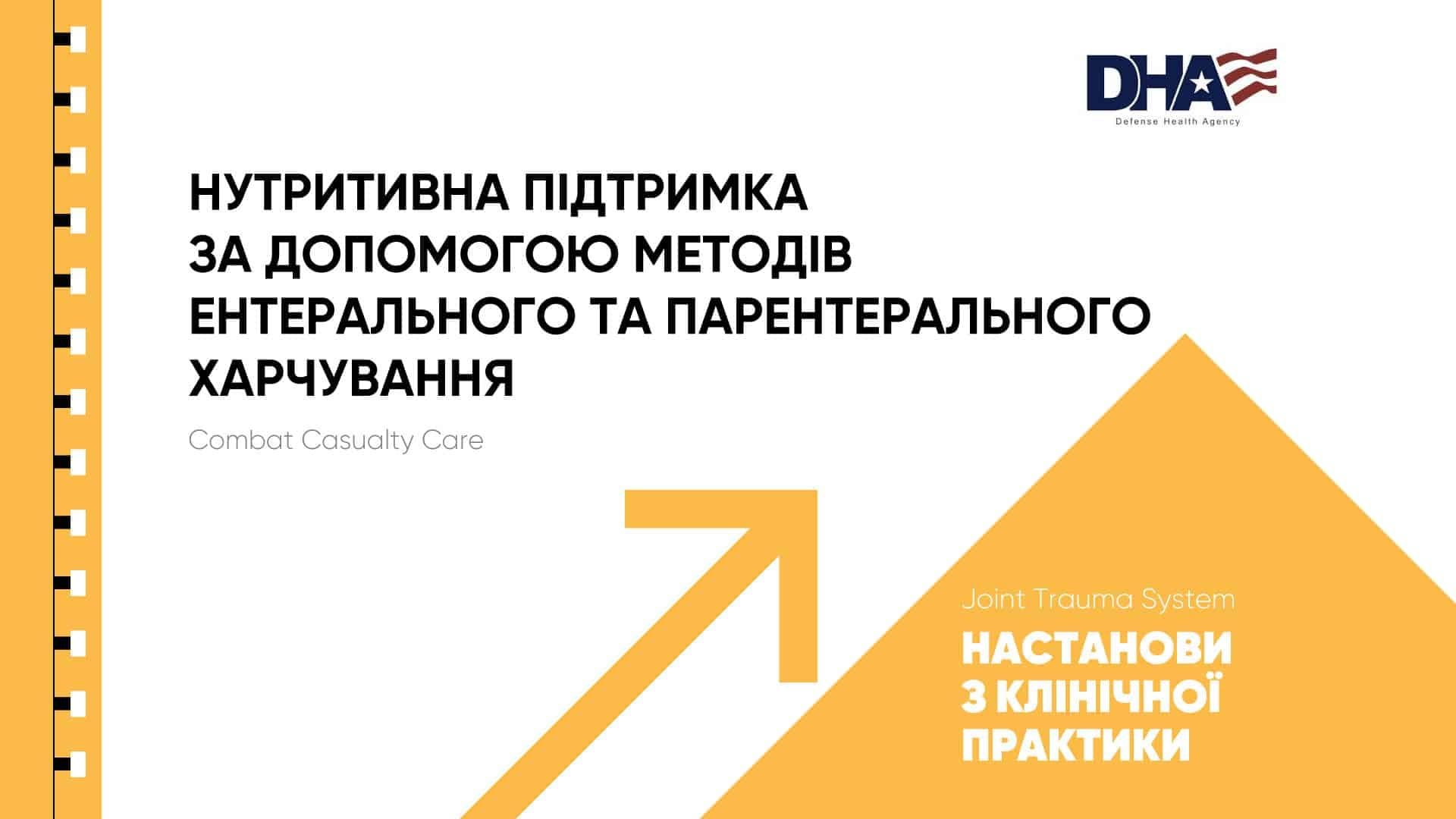 DHA
Defense Health Agency

НУТРИТИВНА ПІДТРИМКА ЗА ДОПОМОГОЮ МЕТОДІВ ЕНТЕРАЛЬНОГО ТА ПАРЕНТЕРАЛЬНОГО ХАРЧУВАННЯ

Combat Casualty Care

Joint Trauma System

НАСТАНОВИ З КЛІНІЧНОЇ ПРАКТИКИ